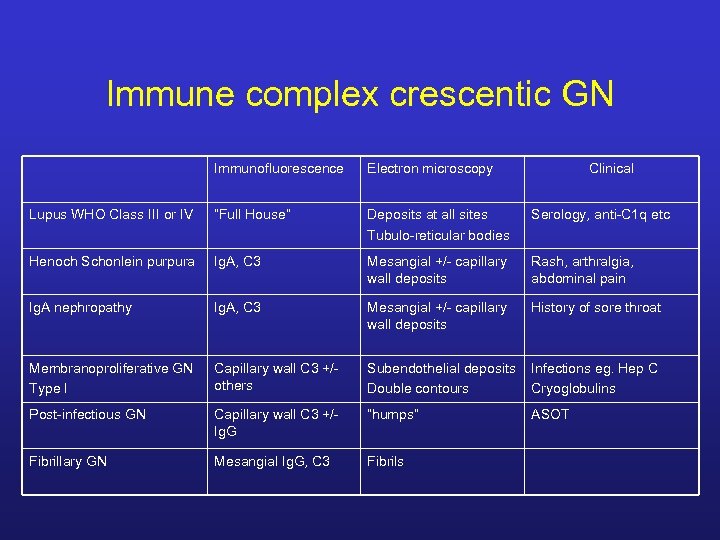 Immune complex crescentic GN

| | Immunofluorescence | Electron microscopy | Clinical |
|---|---|---|---|
| Lupus WHO Class III or IV | "Full House" | Deposits at all sites Tubulo-reticular bodies | Serology, anti-C1q etc |
| Henoch Schonlein purpura | IgA, C3 | Mesangial +/- capillary wall deposits | Rash, arthralgia, abdominal pain |
| IgA nephropathy | IgA, C3 | Mesangial +/- capillary wall deposits | History of sore throat |
| Membranoproliferative GN Type I | Capillary wall C3 +/- others | Subendothelial deposits Double contours | Infections eg. Hep C Cryoglobulins |
| Post-infectious GN | Capillary wall C3 +/- IgG | "humps" | ASOT |
| Fibrillary GN | Mesangial IgG, C3 | Fibrils | |